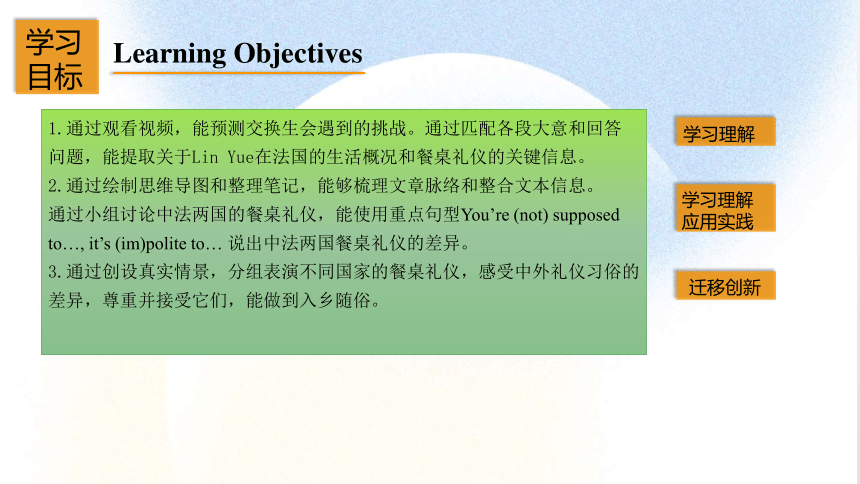 学习目标

Learning Objectives

1. 通过观看视频，能预测交换生会遇到的挑战。通过匹配各段大意和回答问题，能提取关于Lin Yue在法国的生活概况和餐桌礼仪的关键信息。
2. 通过绘制思维导图和整理笔记，能够梳理文章脉络和整合文本信息。
通过小组讨论中法两国的餐桌礼仪，能使用重点句型You’re (not) supposed to…, it’s (im)polite to… 说出中法两国餐桌礼仪的差异。
3. 通过创设真实情景，分组表演不同国家的餐桌礼仪，感受中外礼仪习俗的差异，尊重并接受它们，能做到入乡随俗。

学习理解

学习理解
应用实践

迁移创新